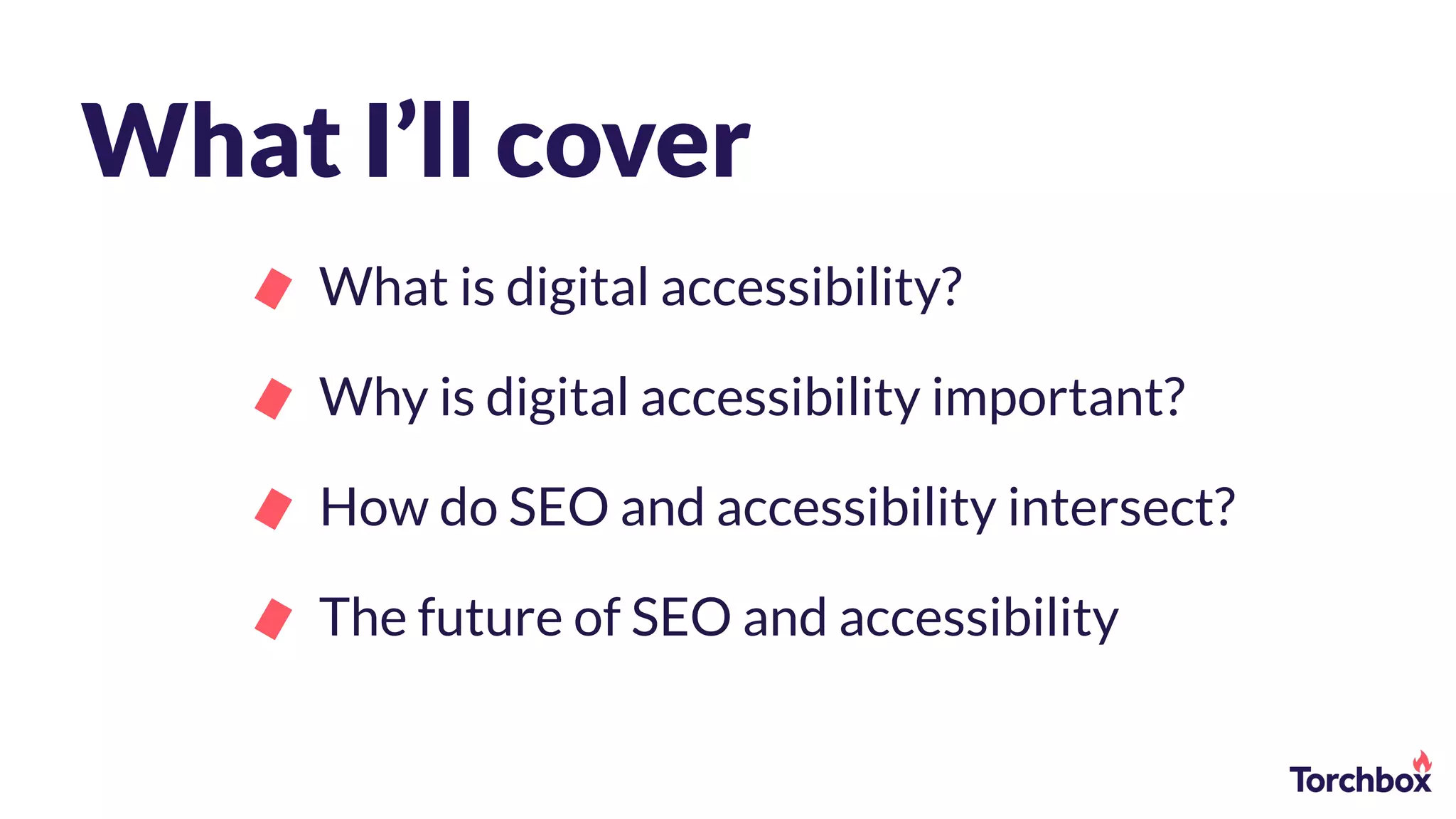 What I’ll cover

What is digital accessibility?

Why is digital accessibility important?

How do SEO and accessibility intersect?

The future of SEO and accessibility

Torchbox